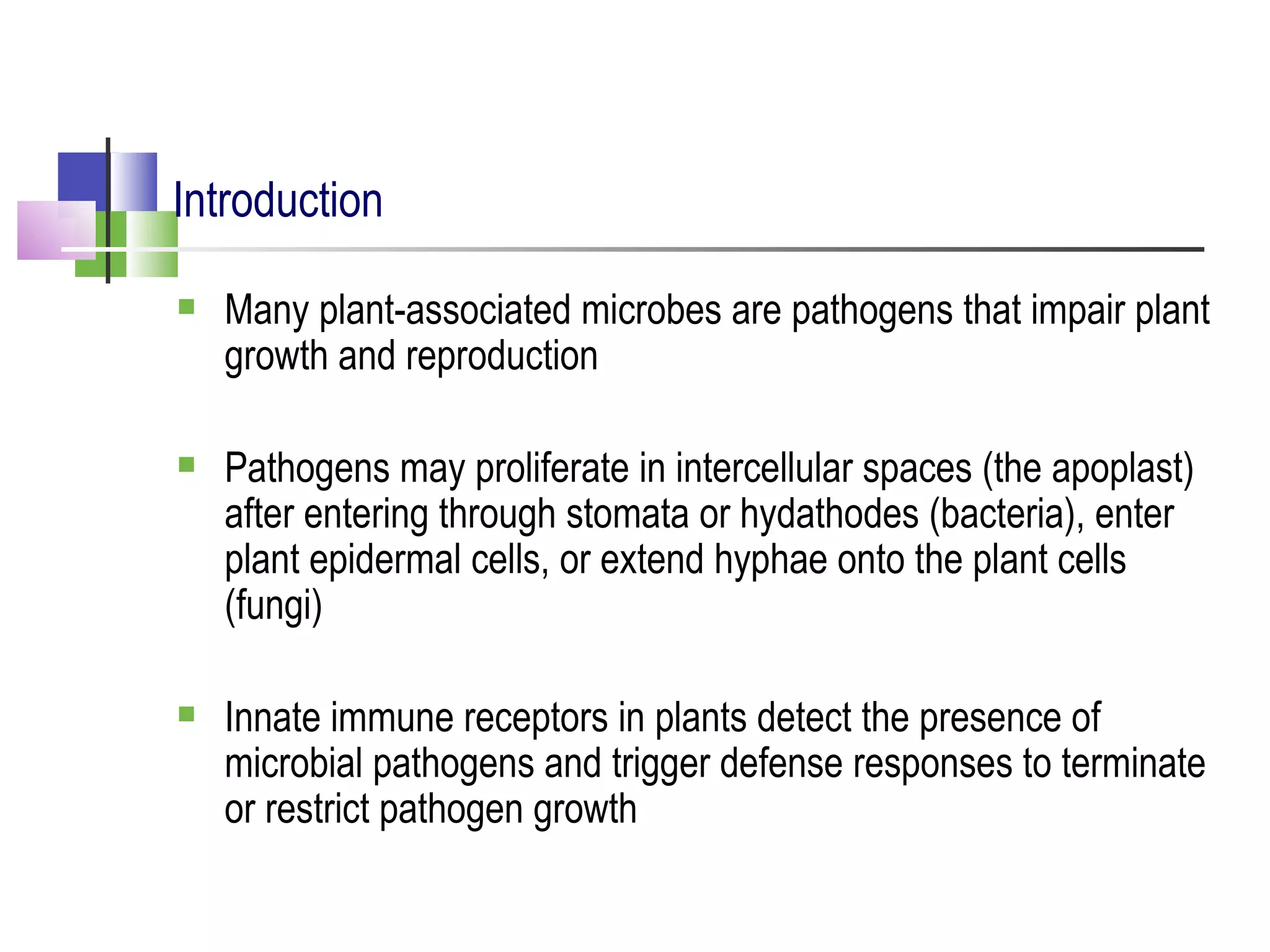 Introduction

Many plant-associated microbes are pathogens that impair plant growth and reproduction

Pathogens may proliferate in intercellular spaces (the apoplast) after entering through stomata or hydathodes (bacteria), enter plant epidermal cells, or extend hyphae onto the plant cells (fungi)

Innate immune receptors in plants detect the presence of microbial pathogens and trigger defense responses to terminate or restrict pathogen growth